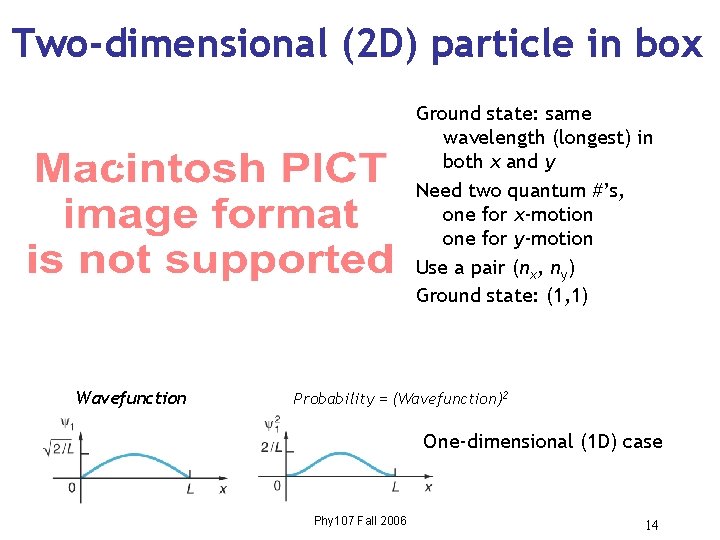 Two-dimensional (2D) particle in box

Macintosh PICT image format is not supported

Ground state: same wavelength (longest) in both $x$ and $y$

Need two quantum #'s, one for $x$-motion one for $y$-motion

Use a pair ($n_x$, $n_y$)

Ground state: (1,1)

Wavefunction

$\psi_1$

$\sqrt{2/L}$

0

$L$

$x$

Probability = (Wavefunction)$^2$

$\psi_1^2$

$2/L$

0

$L$

$x$

One-dimensional (1D) case

Phy107 Fall 2006

14